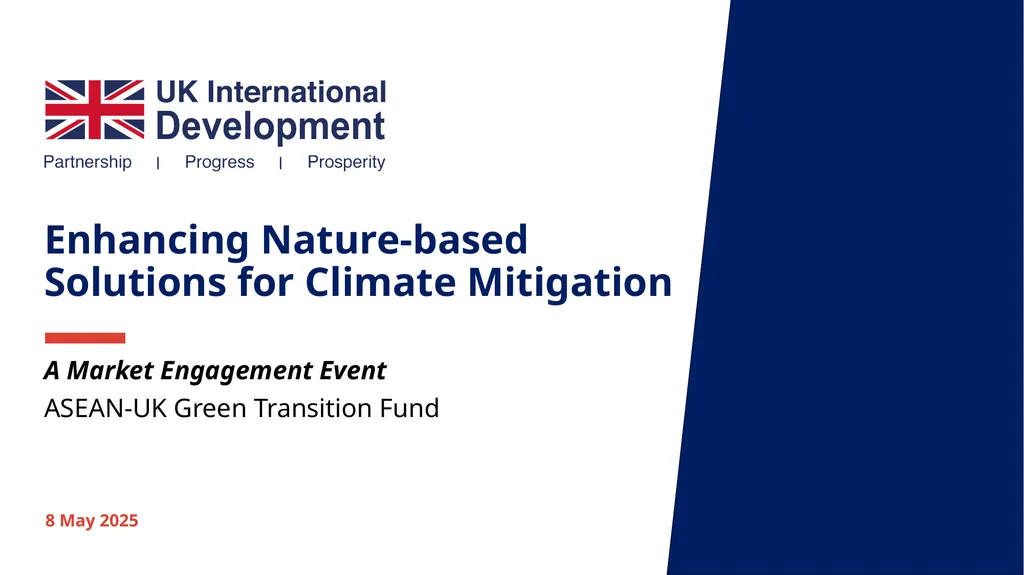 UK International Development

Partnership | Progress | Prosperity

Enhancing Nature-based Solutions for Climate Mitigation

A Market Engagement Event

ASEAN-UK Green Transition Fund

8 May 2025